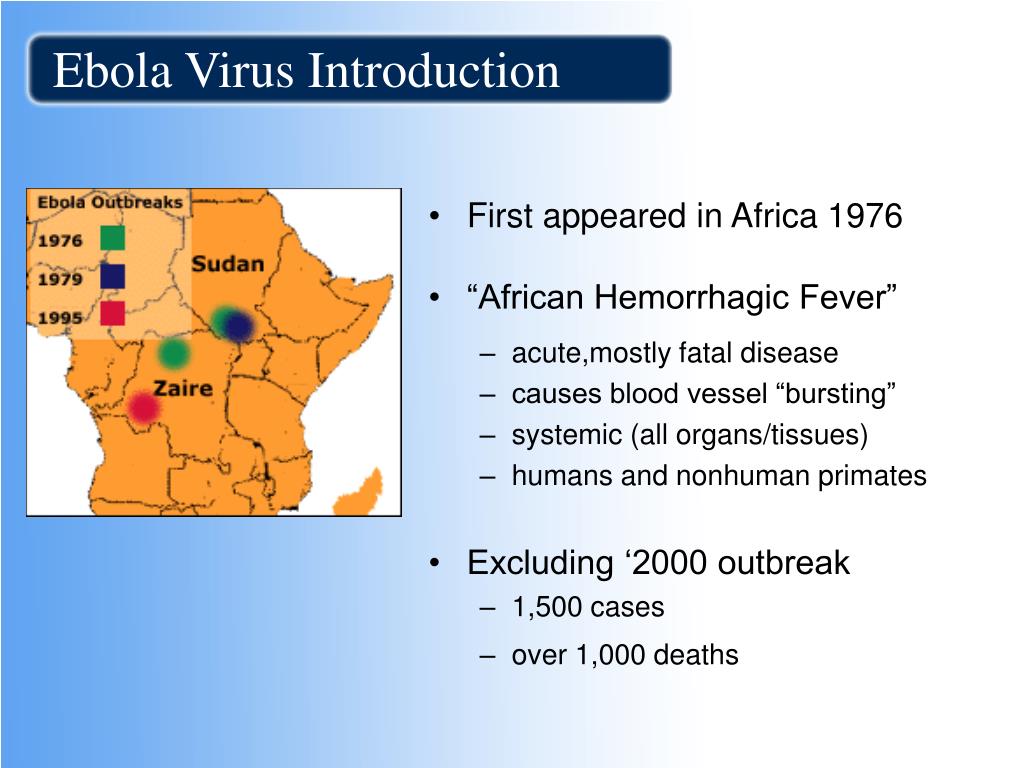 Ebola Virus Introduction

Ebola Outbreaks
1976
1979
1995
Sudan
Zaire

• First appeared in Africa 1976

• “African Hemorrhagic Fever”
– acute,mostly fatal disease
– causes blood vessel “bursting”
– systemic (all organs/tissues)
– humans and nonhuman primates

• Excluding ‘2000 outbreak
– 1,500 cases
– over 1,000 deaths